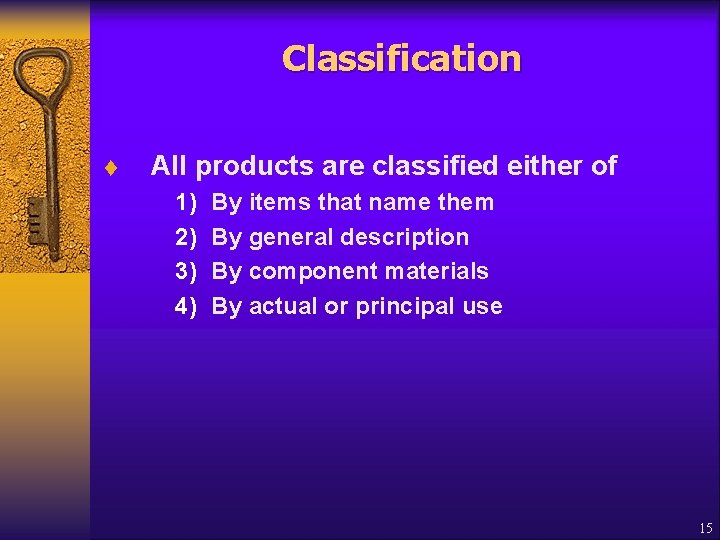 Classification

♦ All products are classified either of

1) By items that name them
2) By general description
3) By component materials
4) By actual or principal use

15